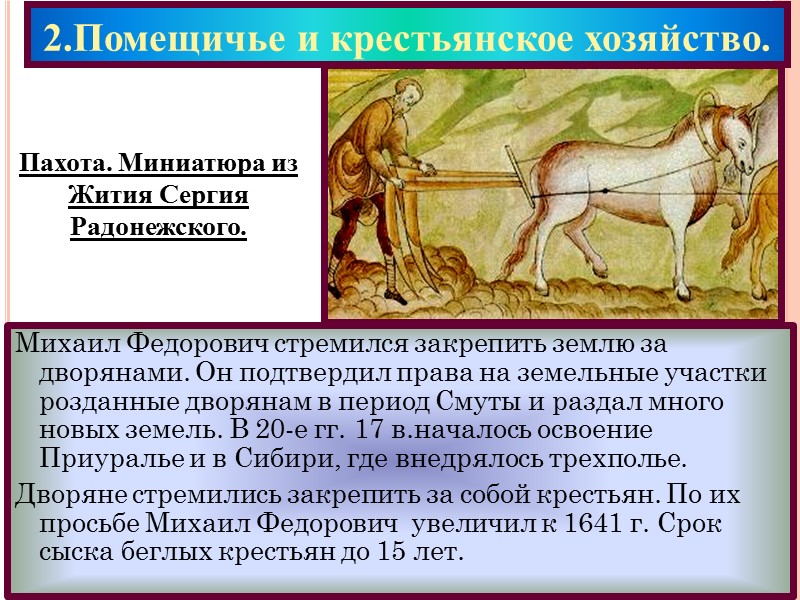 2.Помещичье и крестьянское хозяйство.

Пахота. Миниатюра из Жития Сергия Радонежского.

Михаил Федорович стремился закрепить землю за дворянами. Он подтвердил права на земельные участки розданные дворянам в период Смуты и раздал много новых земель. В 20-е гг. 17 в.началось освоение Приуралье и в Сибири, где внедрялось трехполье.

Дворяне стремились закрепить за собой крестьян. По их просьбе Михаил Федорович увеличил к 1641 г. Срок сыска беглых крестьян до 15 лет.